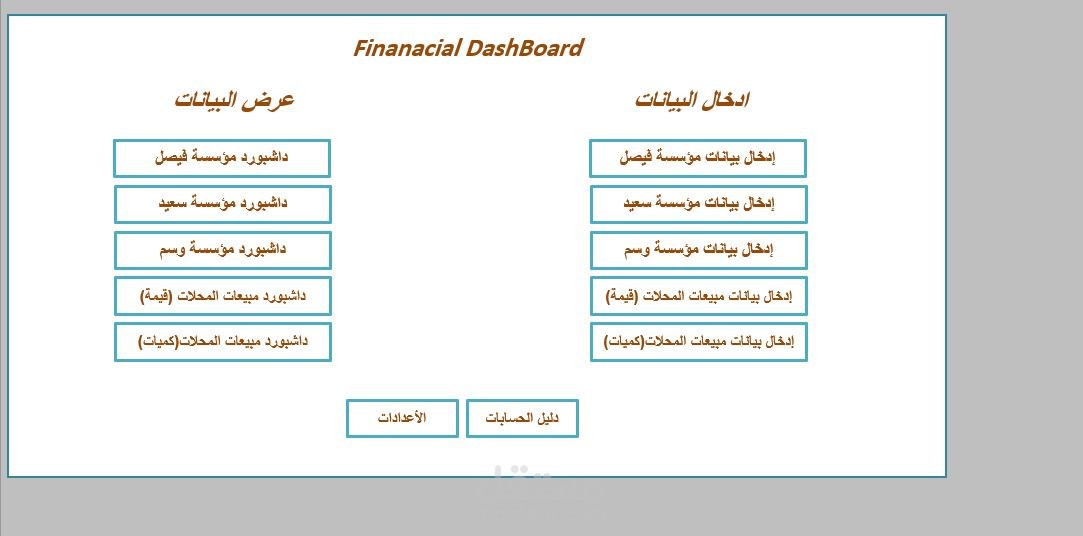 Finanacial DashBoard

ادخال البيانات

إدخال بيانات مؤسسة فيصل

إدخال بيانات مؤسسة سعيد

إدخال بيانات مؤسسة وسم

إدخال بيانات مبيعات المحلات (قيمة)

إدخال بيانات مبيعات المحلات(كميات)

عرض البيانات

داشبورد مؤسسة فيصل

داشبورد مؤسسة سعيد

داشبورد مؤسسة وسم

داشبورد مبيعات المحلات (قيمة)

داشبورد مبيعات المحلات(كميات)

دليل الحسابات

الأعدادات